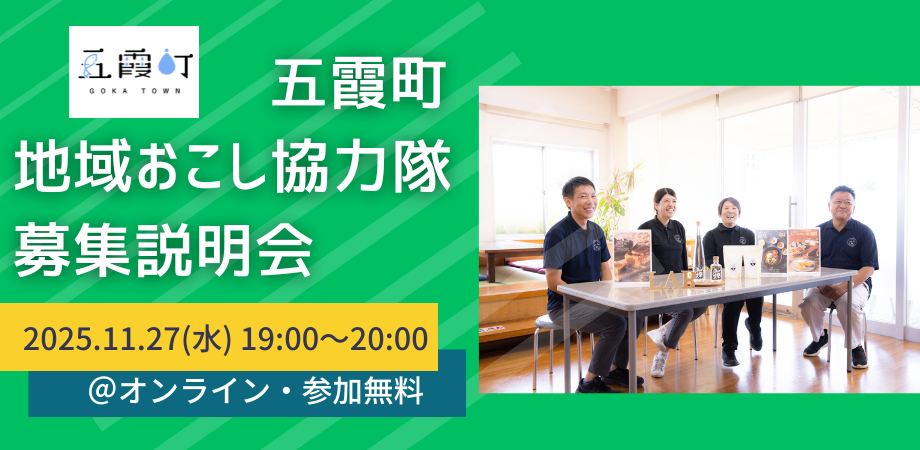 五霞町
GOKA TOWN

五霞町
地域おこし協力隊
募集説明会

2025.11.27(水) 19:00～20:00

@オンライン・参加無料